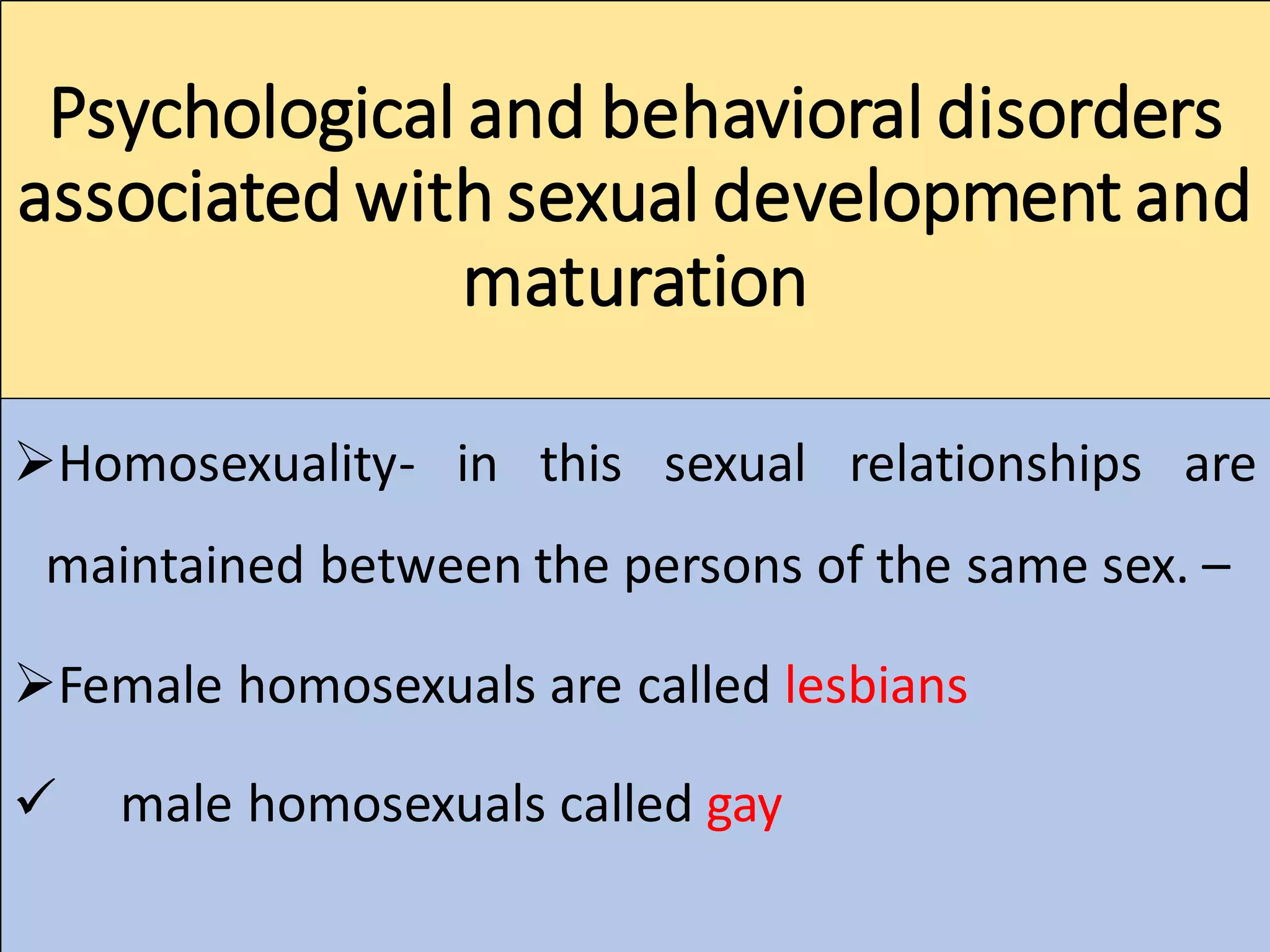 Psychological and behavioral disorders associated with sexual development and maturation

➢Homosexuality- in this sexual relationships are maintained between the persons of the same sex. –

➢Female homosexuals are called lesbians

✓ male homosexuals called gay